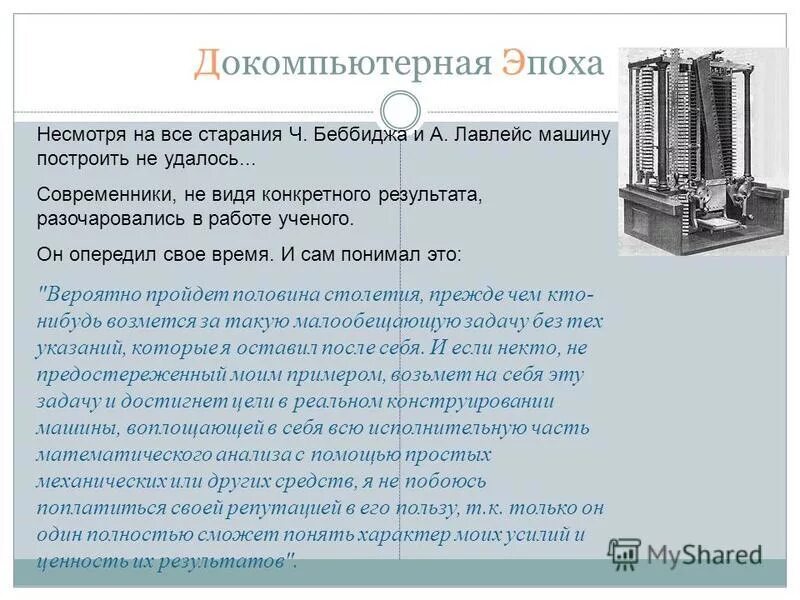 Докомпьютерная Эпоха

Несмотря на все старания Ч. Беббиджа и А. Лавлейс машину построить не удалось...

Современники, не видя конкретного результата, разочаровались в работе ученого.

Он опередил свое время. И сам понимал это:

"Вероятно пройдет половина столетия, прежде чем кто-нибудь возмется за такую малообещающую задачу без тех указаний, которые я оставил после себя. И если некто, не предостереженный моим примером, возьмет на себя эту задачу и достигнет цели в реальном конструировании машины, воплощающей в себя всю исполнительную часть математического анализа с помощью простых механических или других средств, я не побоюсь поплатиться своей репутацией в его пользу, т.к. только он один полностью сможет понять характер моих усилий и ценность их результатов".

MyShared